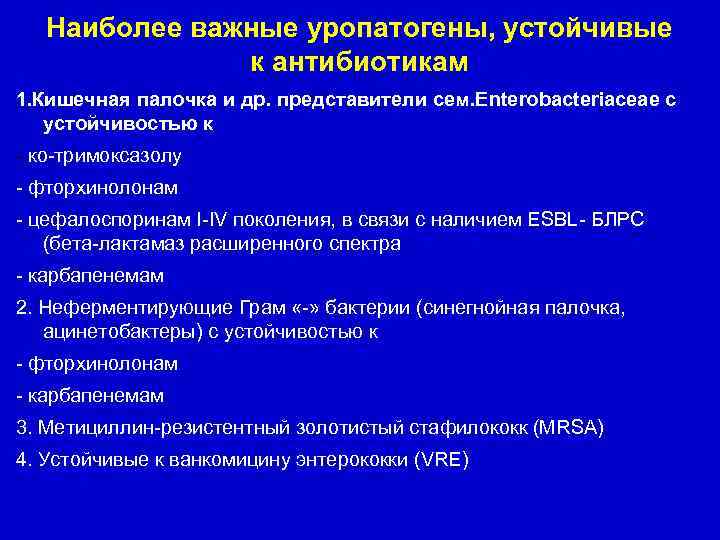 Наиболее важные уропатогены, устойчивые к антибиотикам

1.Кишечная палочка и др. представители сем.Enterobacteriaceae с устойчивостью к

- ко-тримоксазолу

- фторхинолонам

- цефалоспоринам I-IV поколения, в связи с наличием ESBL- БЛРС (бета-лактамаз расширенного спектра

- карбапенемам

2. Неферментирующие Грам «-» бактерии (синегнойная палочка, ацинетобактеры) с устойчивостью к

- фторхинолонам

- карбапенемам

3. Метициллин-резистентный золотистый стафилококк (MRSA)

4. Устойчивые к ванкомицину энтерококки (VRE)